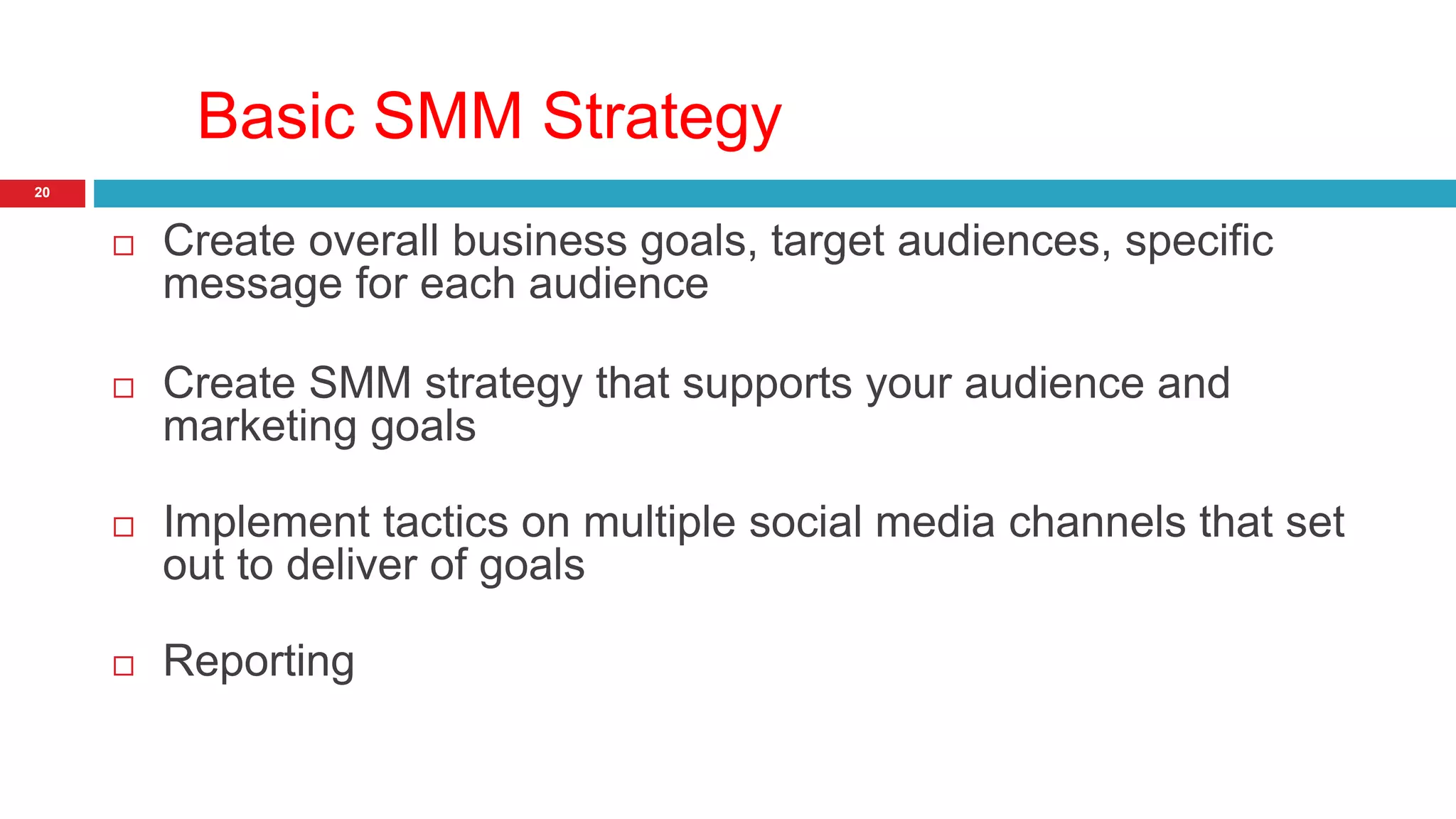 Basic SMM Strategy

20

□ Create overall business goals, target audiences, specific message for each audience

□ Create SMM strategy that supports your audience and marketing goals

□ Implement tactics on multiple social media channels that set out to deliver of goals

□ Reporting